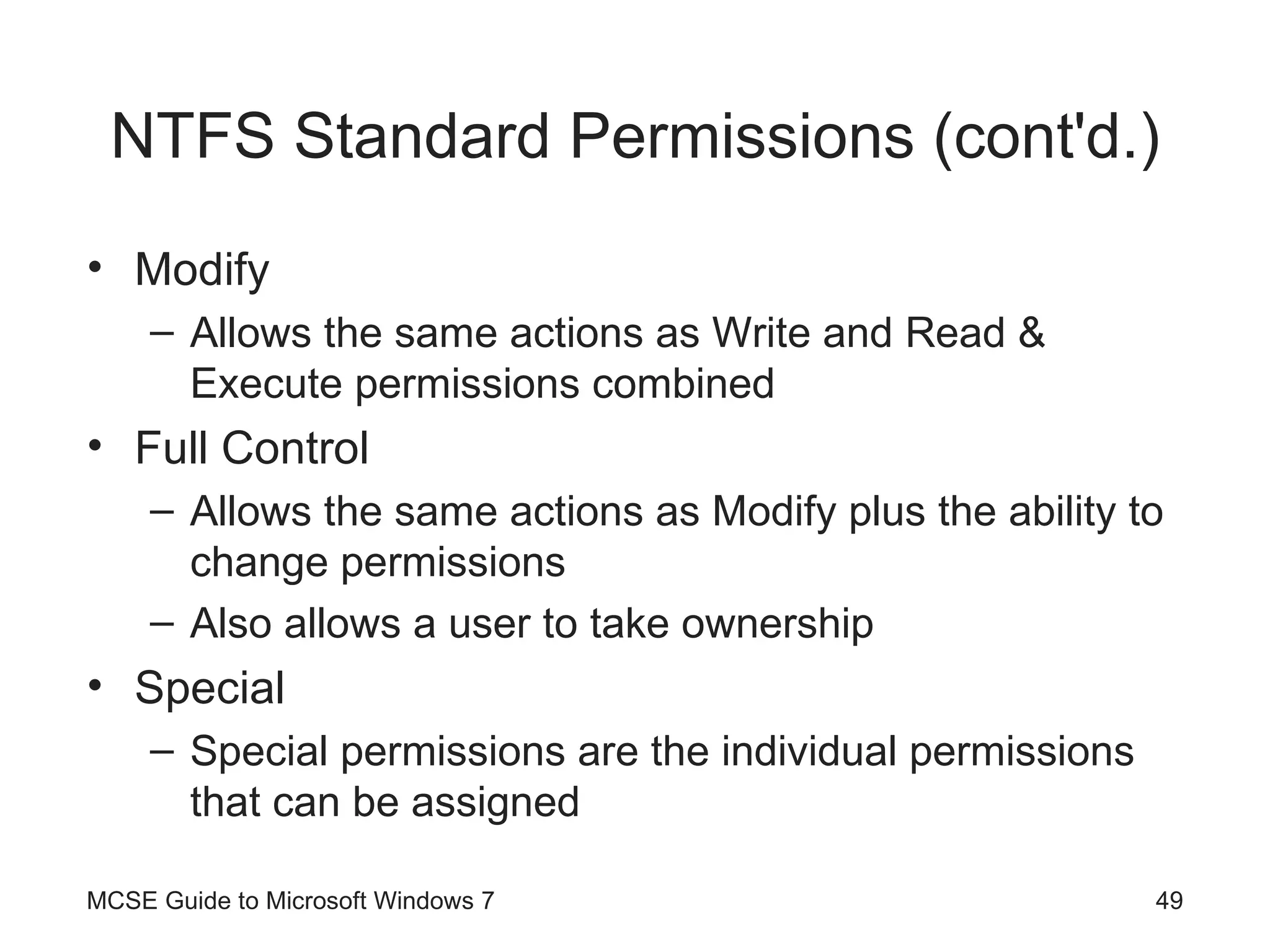 NTFS Standard Permissions (cont'd.)

• Modify
  – Allows the same actions as Write and Read & Execute permissions combined
• Full Control
  – Allows the same actions as Modify plus the ability to change permissions
  – Also allows a user to take ownership
• Special
  – Special permissions are the individual permissions that can be assigned

MCSE Guide to Microsoft Windows 7

49